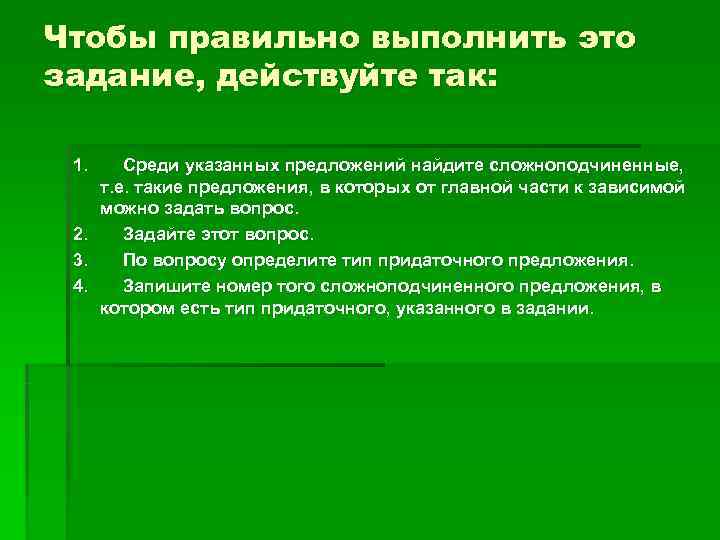 Чтобы правильно выполнить это задание, действуйте так:

1. Среди указанных предложений найдите сложноподчиненные, т.е. такие предложения, в которых от главной части к зависимой можно задать вопрос.
2. Задайте этот вопрос.
3. По вопросу определите тип придаточного предложения.
4. Запишите номер того сложноподчиненного предложения, в котором есть тип придаточного, указанного в задании.